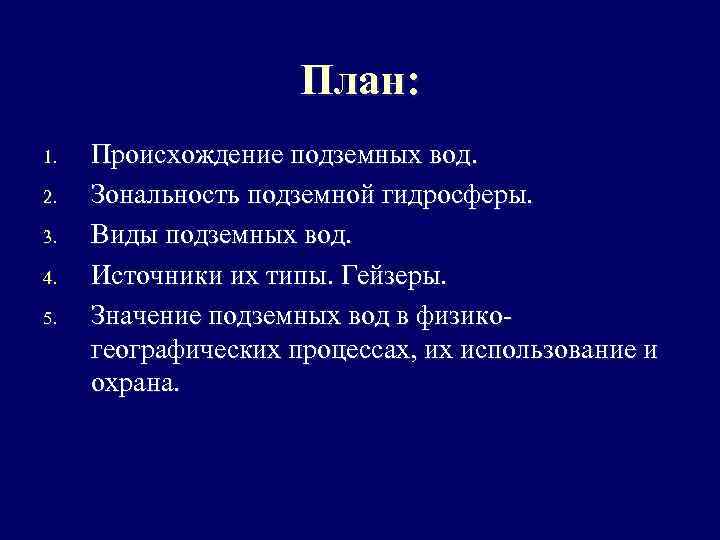 План:

1. Происхождение подземных вод.
2. Зональность подземной гидросферы.
3. Виды подземных вод.
4. Источники их типы. Гейзеры.
5. Значение подземных вод в физико-географических процессах, их использование и охрана.